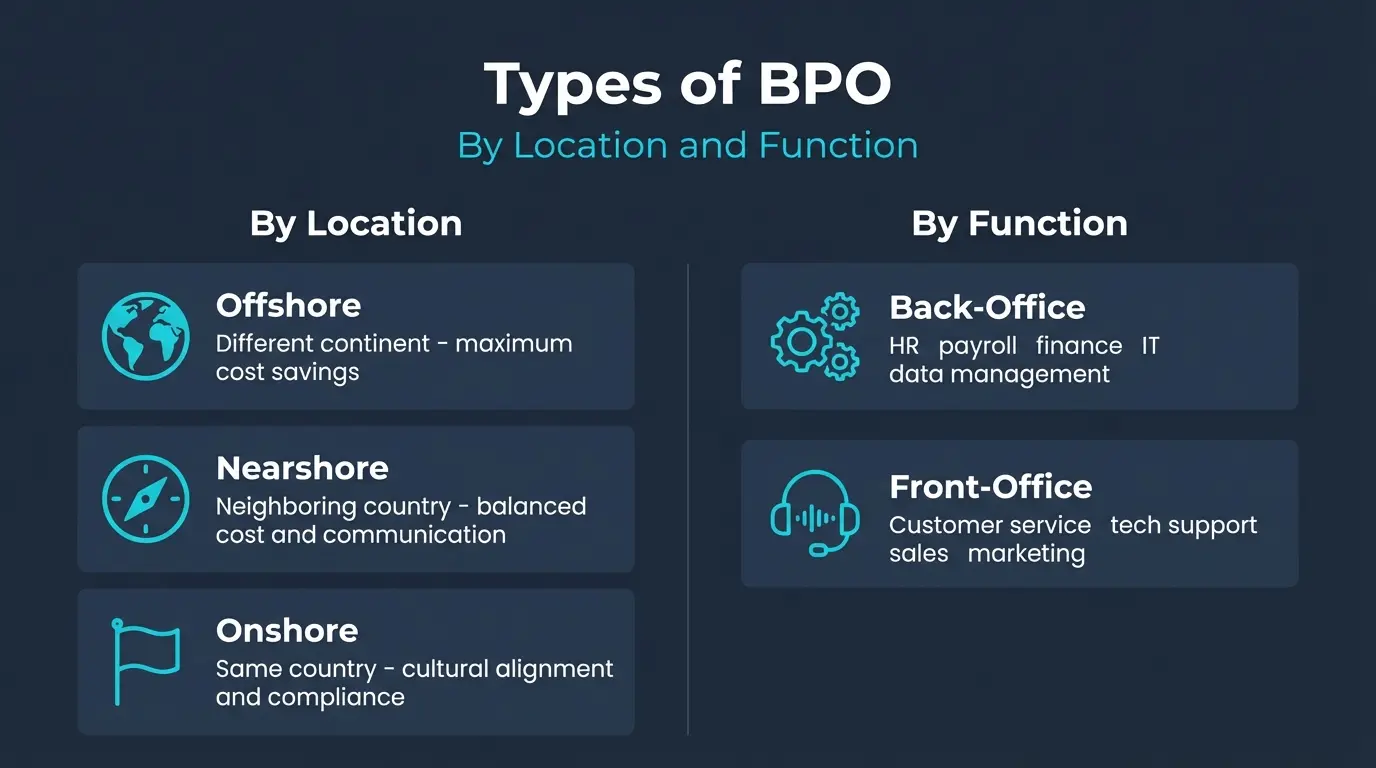 Types of BPO

By Location and Function

By Location

Offshore
Different continent - maximum cost savings

Nearshore
Neighboring country - balanced cost and communication

Onshore
Same country - cultural alignment and compliance

By Function

Back-Office
HR payroll finance IT data management

Front-Office
Customer service tech support sales marketing